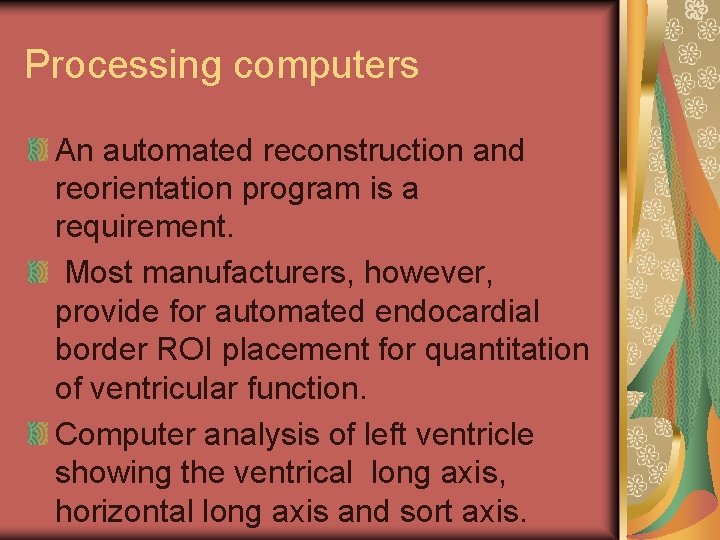 Processing computers

An automated reconstruction and reorientation program is a requirement.

Most manufacturers, however, provide for automated endocardial border ROI placement for quantitation of ventricular function.

Computer analysis of left ventricle showing the ventrical long axis, horizontal long axis and sort axis.